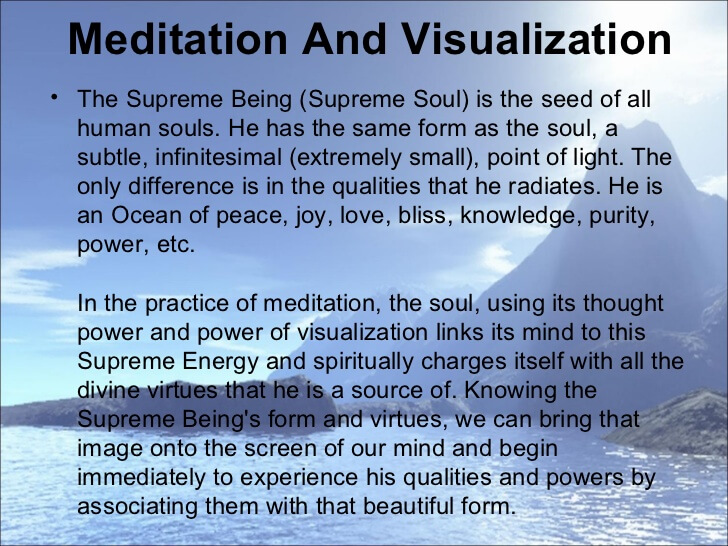 Meditation And Visualization

• The Supreme Being (Supreme Soul) is the seed of all human souls. He has the same form as the soul, a subtle, infinitesimal (extremely small), point of light. The only difference is in the qualities that he radiates. He is an Ocean of peace, joy, love, bliss, knowledge, purity, power, etc.

In the practice of meditation, the soul, using its thought power and power of visualization links its mind to this Supreme Energy and spiritually charges itself with all the divine virtues that he is a source of. Knowing the Supreme Being's form and virtues, we can bring that image onto the screen of our mind and begin immediately to experience his qualities and powers by associating them with that beautiful form.